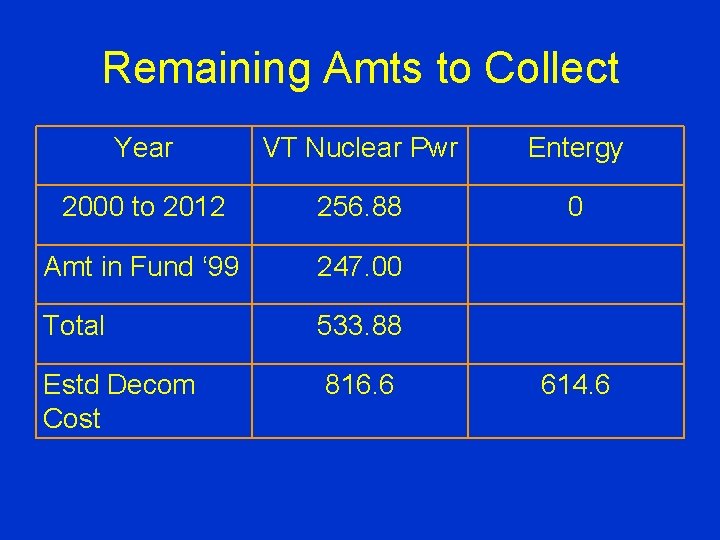 Remaining Amts to Collect

| Year | VT Nuclear Pwr | Entergy |
|---|---|---|
| 2000 to 2012 | 256.88 | 0 |
| Amt in Fund ‘99 | 247.00 | |
| Total | 533.88 | |
| Estd Decom Cost | 816.6 | 614.6 |